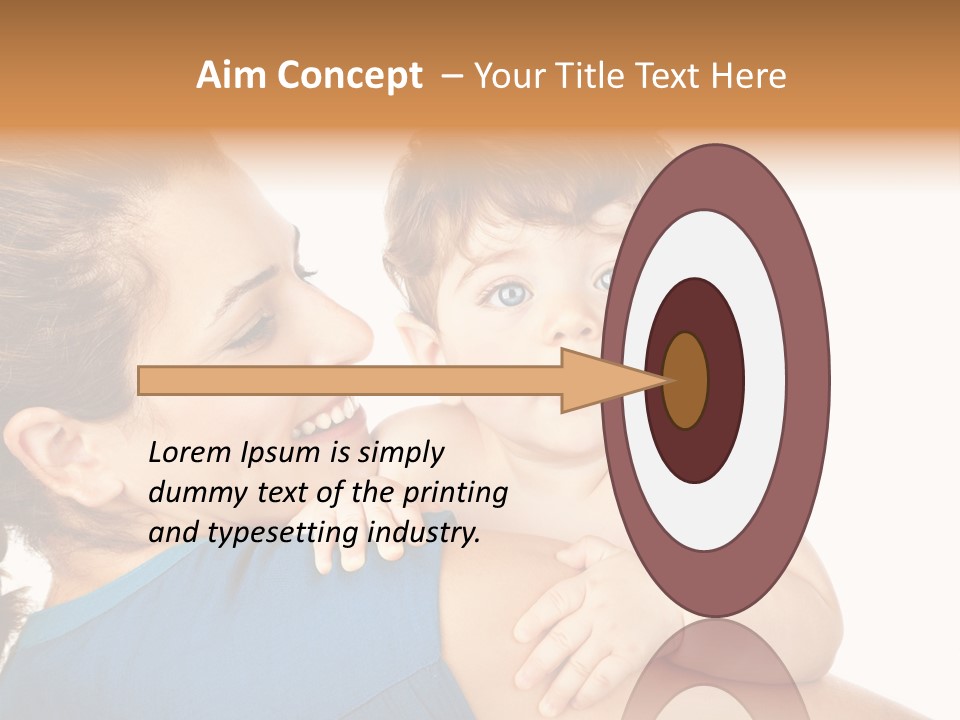 Aim Concept – Your Title Text Here

Lorem Ipsum is simply dummy text of the printing and typesetting industry.